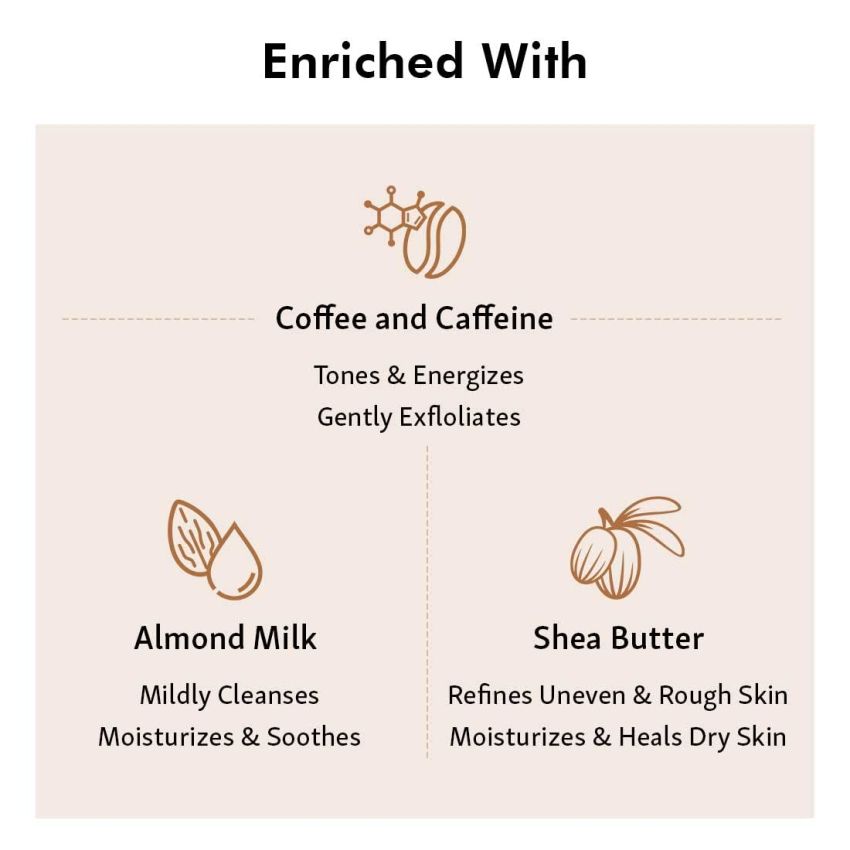 Enriched With

Coffee and Caffeine

Tones & Energizes
Gently Exfloliates

Almond Milk

Mildly Cleanses
Moisturizes & Soothes

Shea Butter

Refines Uneven & Rough Skin
Moisturizes & Heals Dry Skin